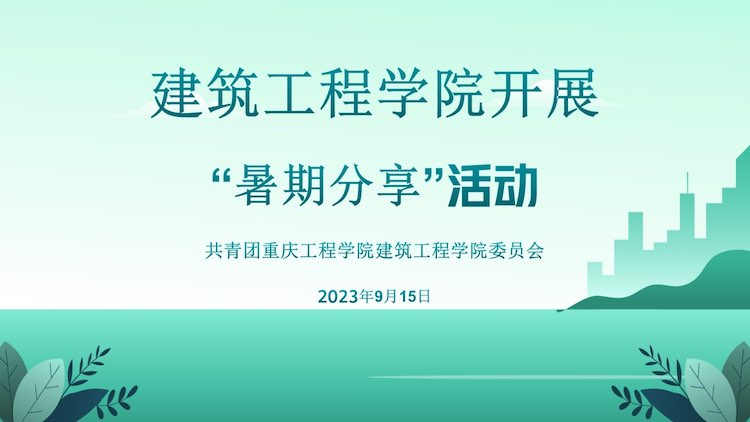 建筑工程学院开展

“暑期分享”活动

共青团重庆工程学院建筑工程学院委员会

2023年9月15日